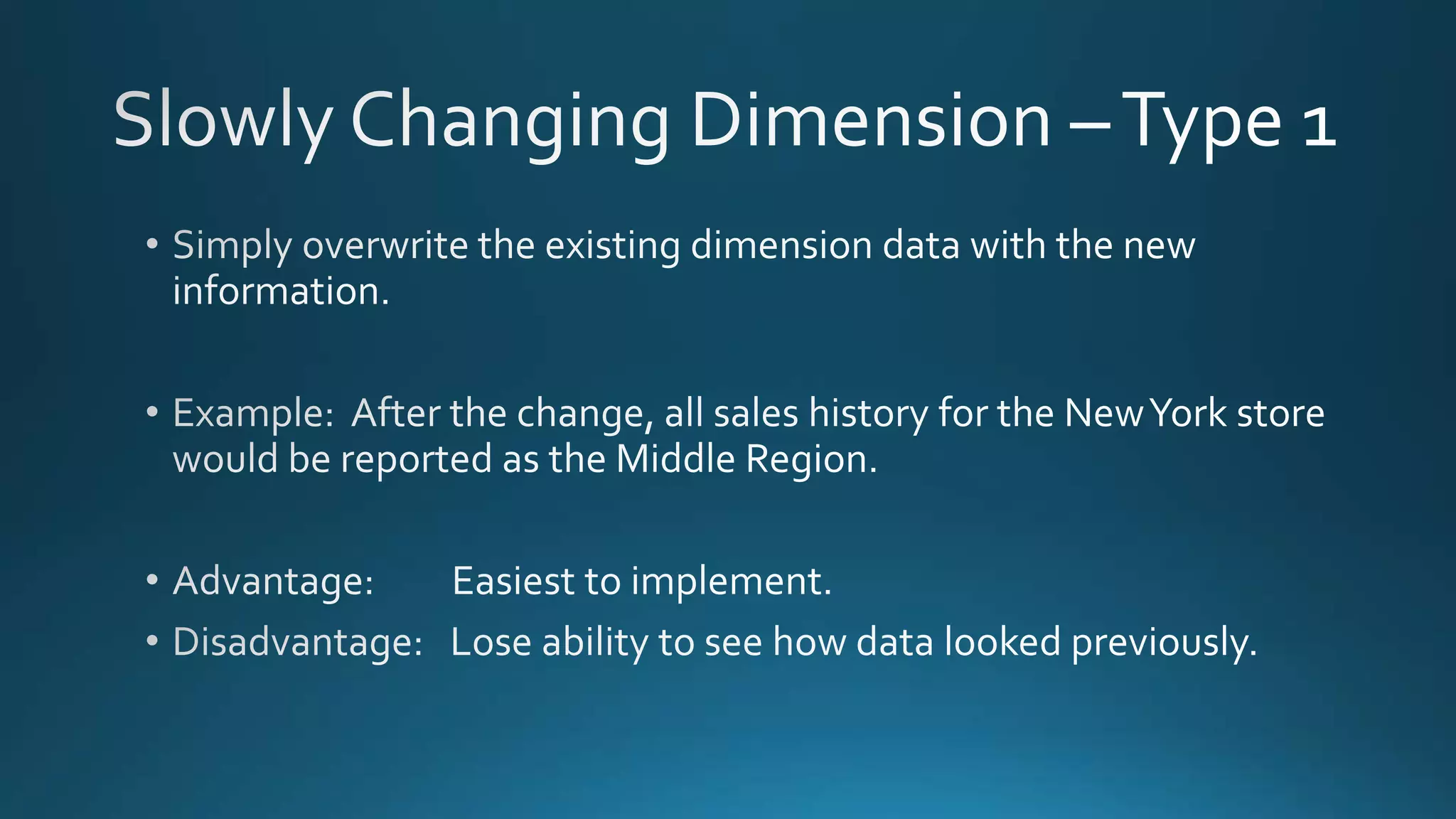 Slowly Changing Dimension – Type 1

• Simply overwrite the existing dimension data with the new information.

• Example: After the change, all sales history for the New York store would be reported as the Middle Region.

• Advantage: Easiest to implement.
• Disadvantage: Lose ability to see how data looked previously.